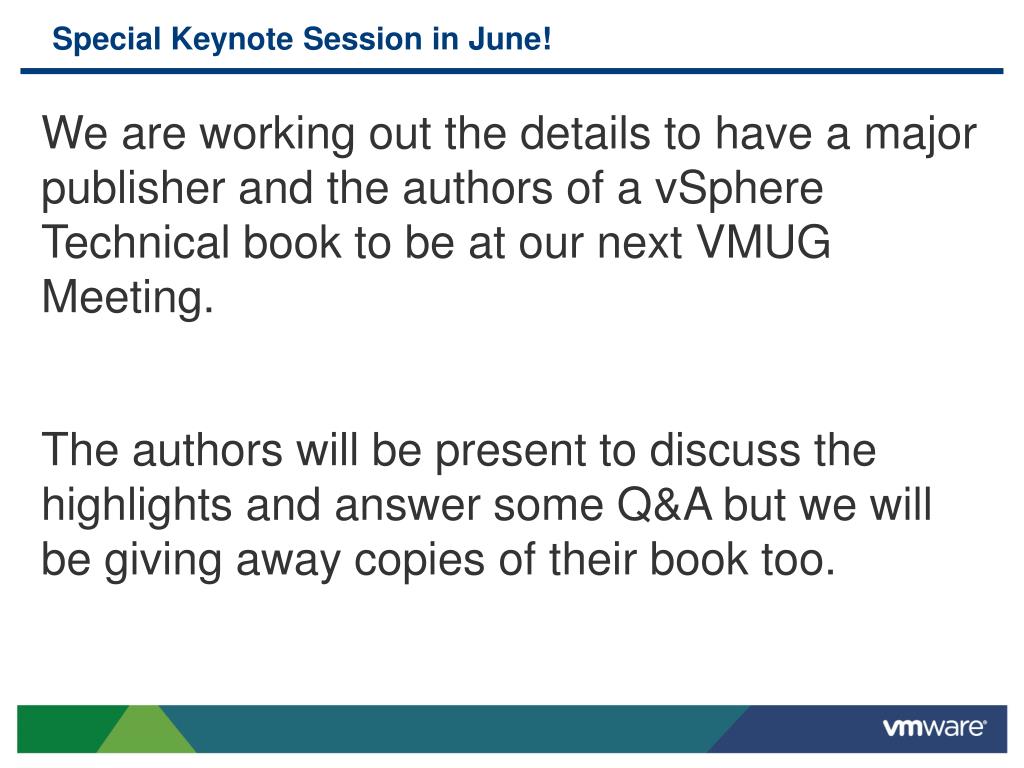 Special Keynote Session in June!

We are working out the details to have a major publisher and the authors of a vSphere Technical book to be at our next VMUG Meeting.

The authors will be present to discuss the highlights and answer some Q&A but we will be giving away copies of their book too.

vmware®